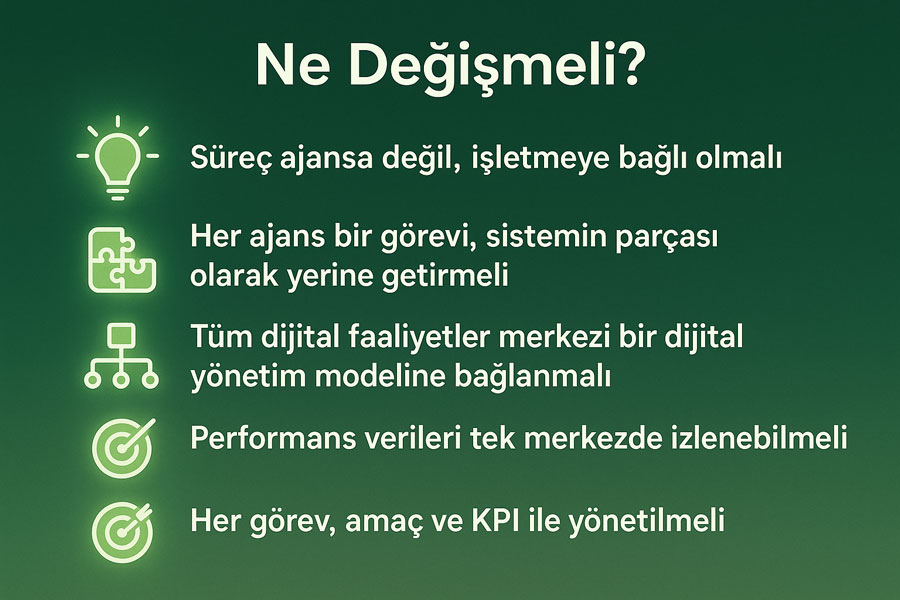 Ne Değişmeli?

Süreç ajansa değil, işletmeye bağlı olmalı

Her ajans bir görevi, sistemin parçası olarak yerine getirmeli

Tüm dijital faaliyetler merkezi bir dijital yönetim modeline bağlanmalı

Performans verileri tek merkezde izlenebilmeli

Her görev, amaç ve KPI ile yönetilmeli